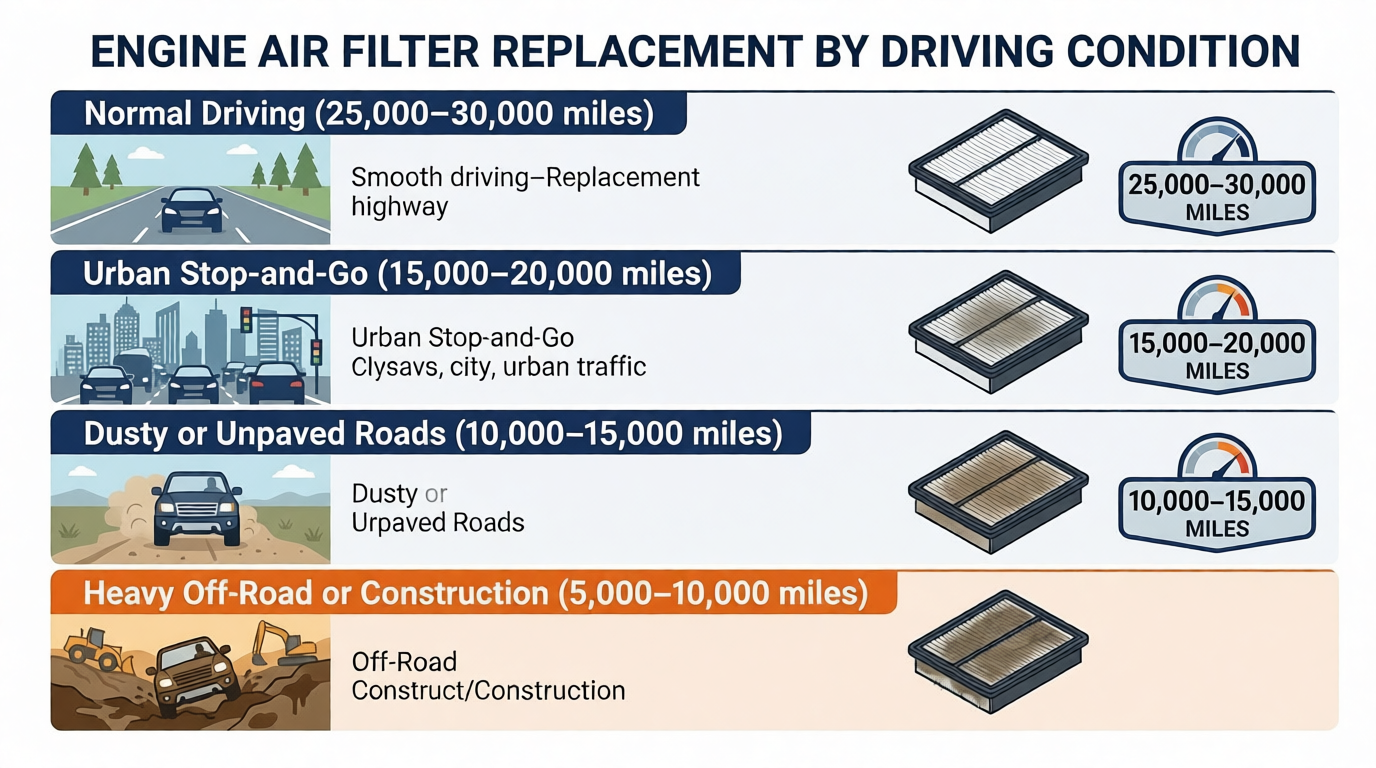 ENGINE AIR FILTER REPLACEMENT BY DRIVING CONDITION

Normal Driving (25,000–30,000 miles)

Smooth driving–Replacement highway

25,000–30,000 MILES

Urban Stop-and-Go (15,000–20,000 miles)

Urban Stop-and-Go Clysavs, city, urban traffic

15,000–20,000 MILES

Dusty or Unpaved Roads (10,000–15,000 miles)

Dusty or Urpaved Roads

10,000–15,000 MILES

Heavy Off-Road or Construction (5,000–10,000 miles)

Off-Road Construct/Construction